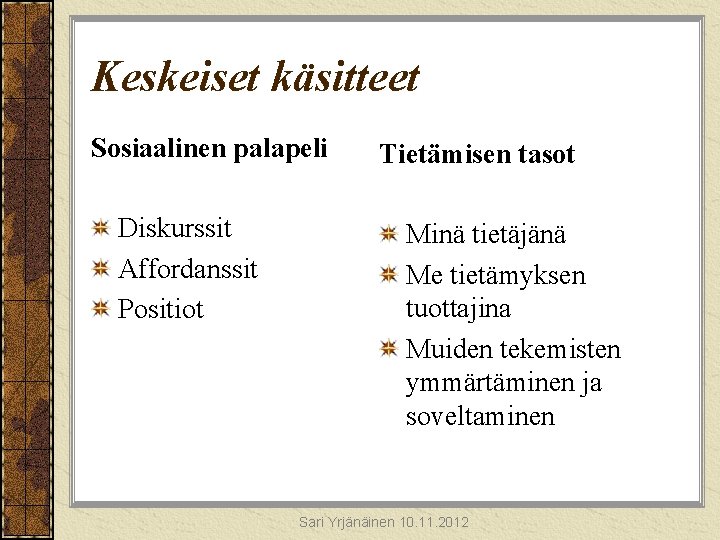 Keskeiset käsitteet

Sosiaalinen palapeli

Diskurssit
Affordanssit
Positiot

Tietämisen tasot

Minä tietäjänä
Me tietämyksen tuottajina
Muiden tekemisten ymmärtäminen ja soveltaminen

Sari Yrjänäinen 10.11.2012